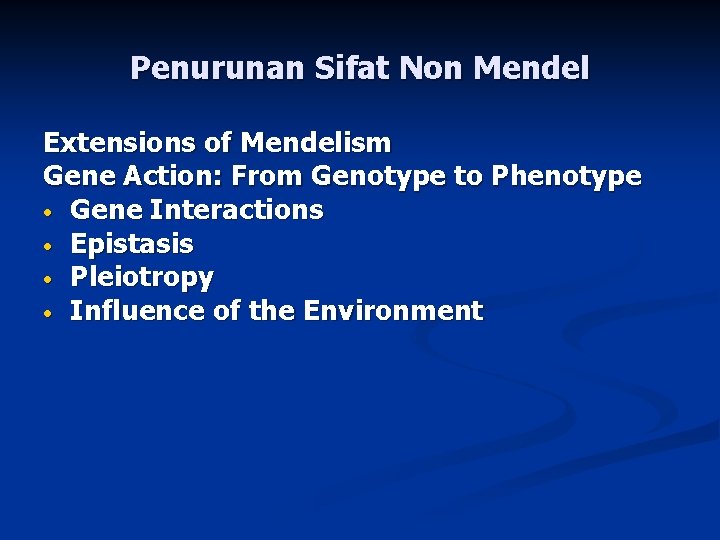 Penurunan Sifat Non Mendel

Extensions of Mendelism
Gene Action: From Genotype to Phenotype
• Gene Interactions
• Epistasis
• Pleiotropy
• Influence of the Environment